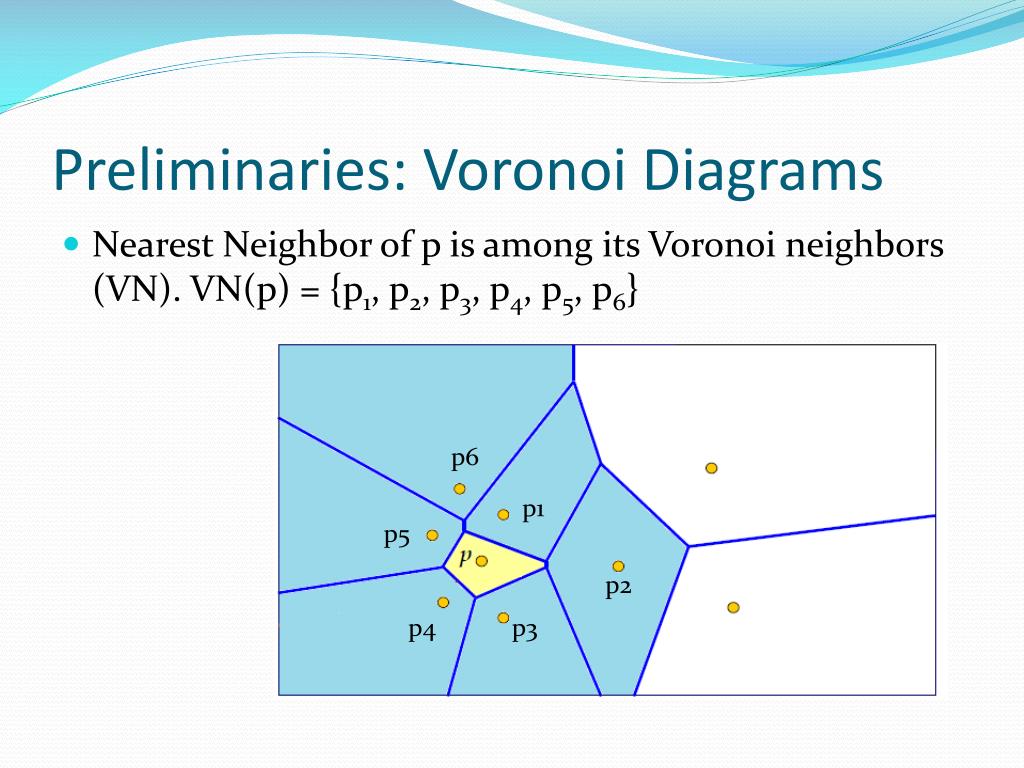 Preliminaries: Voronoi Diagrams

Nearest Neighbor of p is among its Voronoi neighbors (VN). VN(p) = {$p_1$, $p_2$, $p_3$, $p_4$, $p_5$, $p_6$}

p6
p1
p5
p
p2
p4
p3